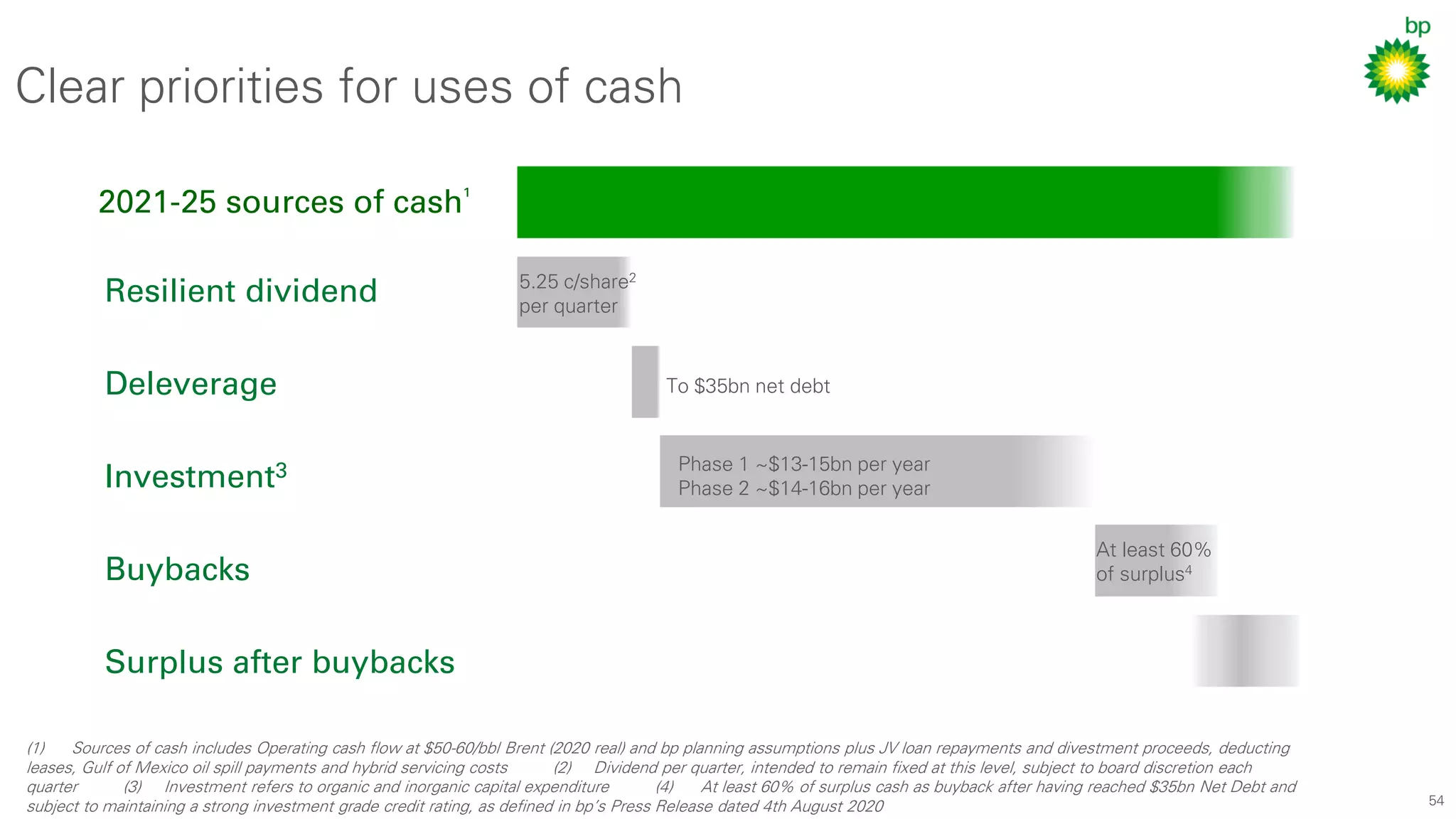 bp

Clear priorities for uses of cash

2021-25 sources of cash$^1$

Resilient dividend

5.25 c/share$^2$ per quarter

Deleverage

To $35bn net debt

Investment$^3$

Phase 1 ~$13-15bn per year
Phase 2 ~$14-16bn per year

Buybacks

At least 60% of surplus$^4$

Surplus after buybacks

(1) Sources of cash includes Operating cash flow at $50-60/bbl Brent (2020 real) and bp planning assumptions plus JV loan repayments and divestment proceeds, deducting leases, Gulf of Mexico oil spill payments and hybrid servicing costs (2) Dividend per quarter, intended to remain fixed at this level, subject to board discretion each quarter (3) Investment refers to organic and inorganic capital expenditure (4) At least 60% of surplus cash as buyback after having reached $35bn Net Debt and subject to maintaining a strong investment grade credit rating, as defined in bp's Press Release dated 4th August 2020

54